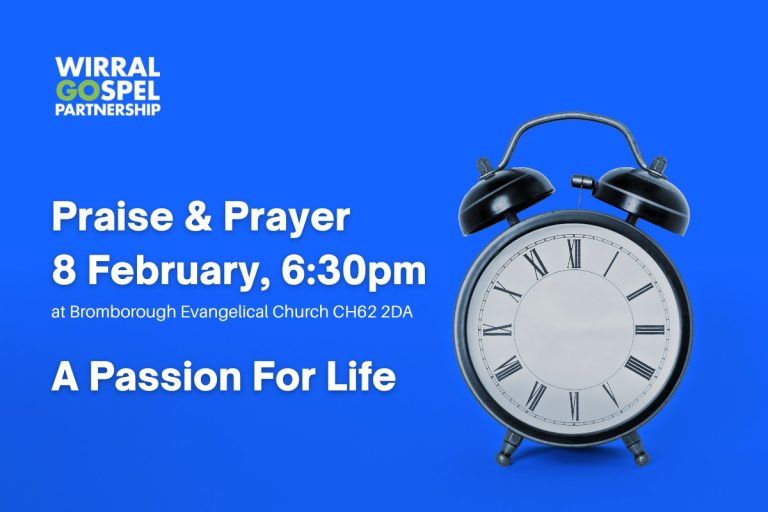 WIRRAL
GOSPEL
PARTNERSHIP

Praise & Prayer
8 February, 6:30pm
at Bromborough Evangelical Church CH62 2DA

A Passion For Life

XII I II III IIII V VI VII VIII IX X XI